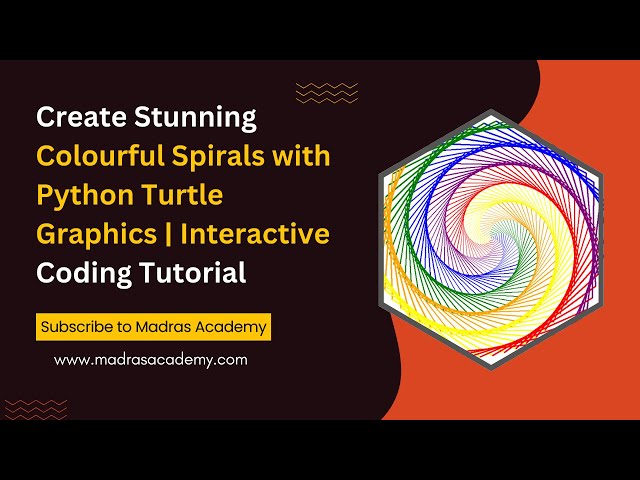 Create Stunning Colourful Spirals with Python Turtle Graphics | Interactive Coding Tutorial

Subscribe to Madras Academy

www.madrasacademy.com